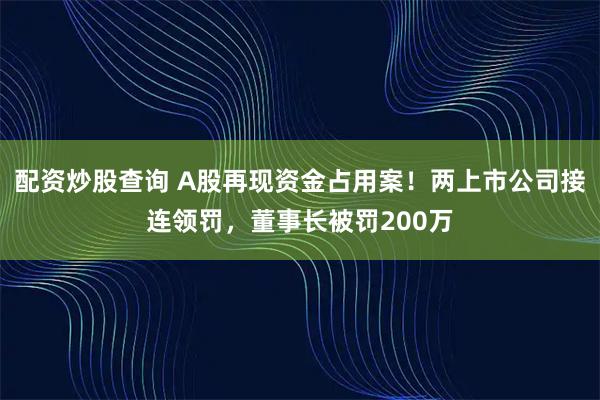 配资炒股查询 A股再现资金占用案！两上市公司接连领罚，董事长被罚200万